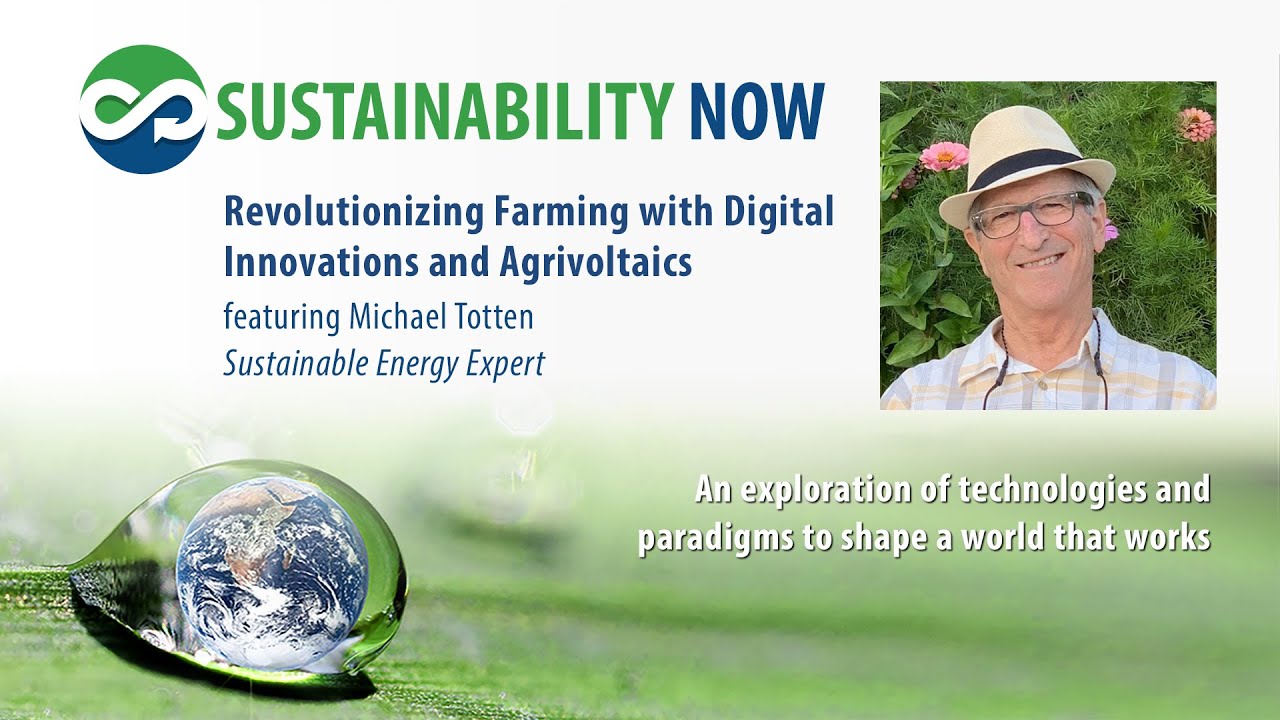 SUSTAINABILITY NOW

Revolutionizing Farming with Digital Innovations and Agrivoltaics

featuring Michael Totten

Sustainable Energy Expert

An exploration of technologies and paradigms to shape a world that works